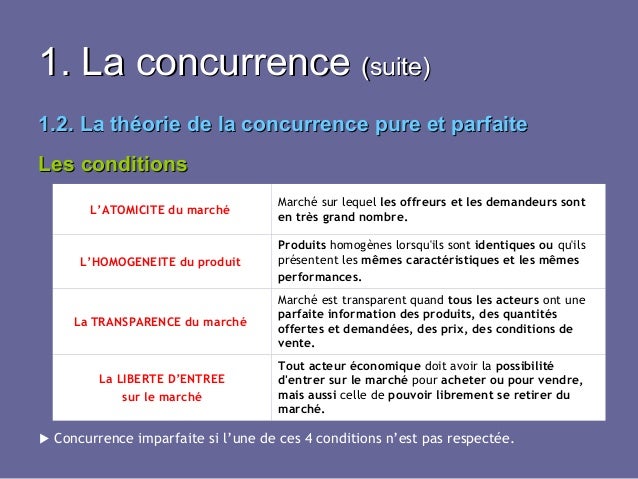 1. La concurrence (suite)

1.2. La théorie de la concurrence pure et parfaite

Les conditions

| | |
|---|---|
| L'ATOMICITE du marché | Marché sur lequel les offreurs et les demandeurs sont en très grand nombre. |
| L'HOMOGENEITE du produit | Produits homogènes lorsqu'ils sont identiques ou qu'ils présentent les mêmes caractéristiques et les mêmes performances. |
| La TRANSPARENCE du marché | Marché est transparent quand tous les acteurs ont une parfaite information des produits, des quantités offertes et demandées, des prix, des conditions de vente. |
| La LIBERTE D'ENTREE sur le marché | Tout acteur économique doit avoir la possibilité d'entrer sur le marché pour acheter ou pour vendre, mais aussi celle de pouvoir librement se retirer du marché. |

► Concurrence imparfaite si l'une de ces 4 conditions n'est pas respectée.